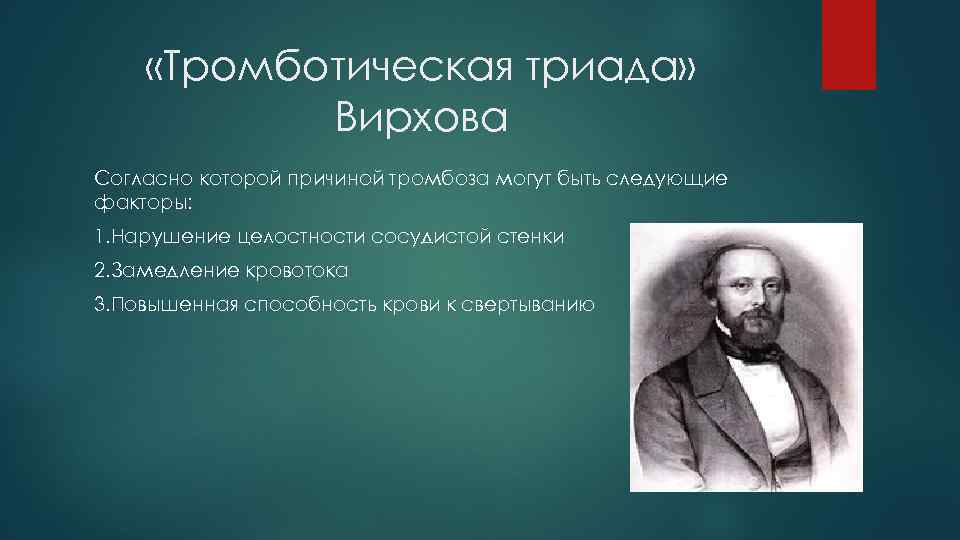 «Тромботическая триада» Вирхова

Согласно которой причиной тромбоза могут быть следующие факторы:

1.Нарушение целостности сосудистой стенки

2.Замедление кровотока

3.Повышенная способность крови к свертыванию